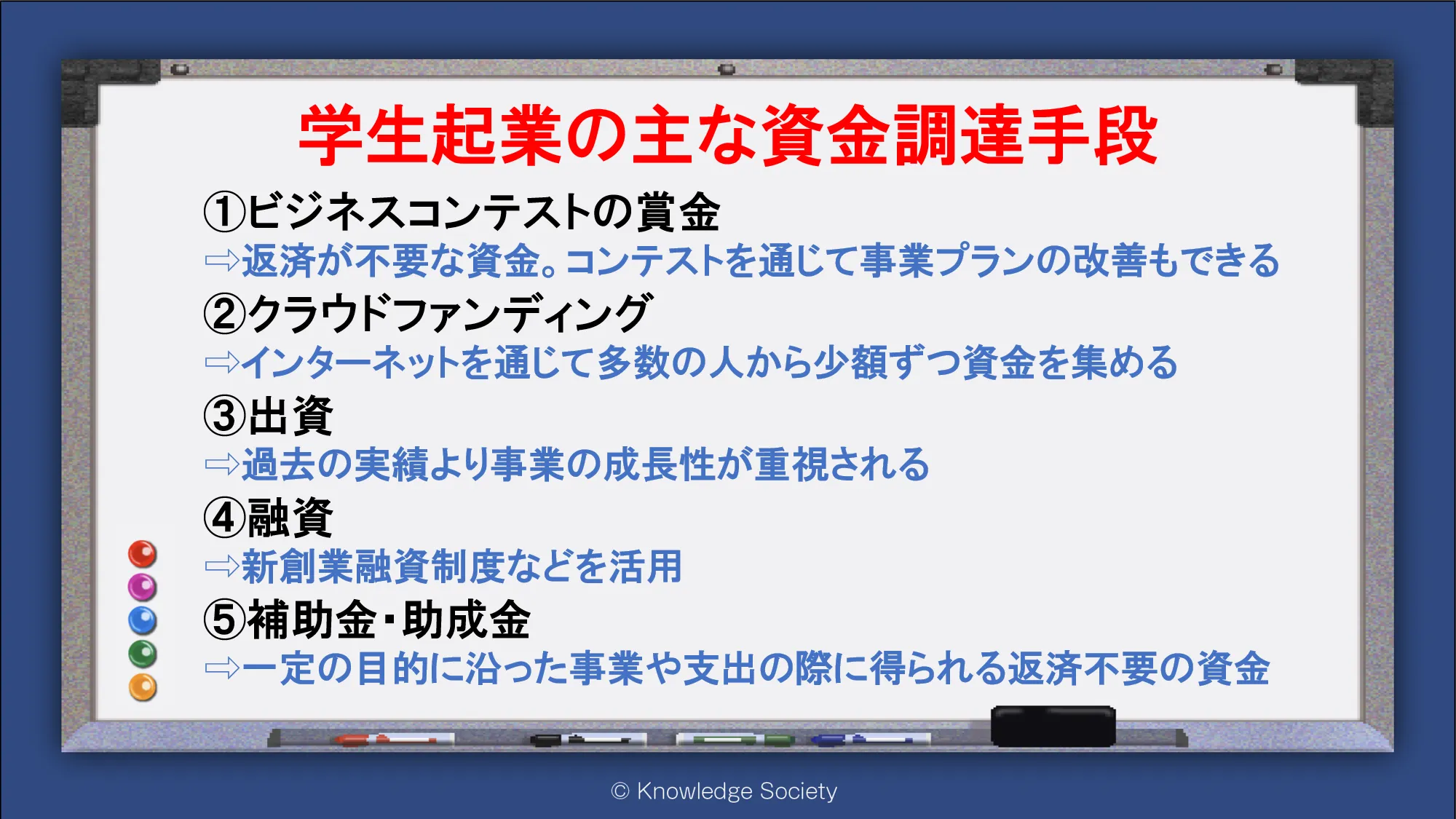 学生起業の主な資金調達手段

①ビジネスコンテストの賞金
⇨返済が不要な資金。コンテストを通じて事業プランの改善もできる

②クラウドファンディング
⇨インターネットを通じて多数の人から少額ずつ資金を集める

③出資
⇨過去の実績より事業の成長性が重視される

④融資
⇨新創業融資制度などを活用

⑤補助金・助成金
⇨一定の目的に沿った事業や支出の際に得られる返済不要の資金

© Knowledge Society